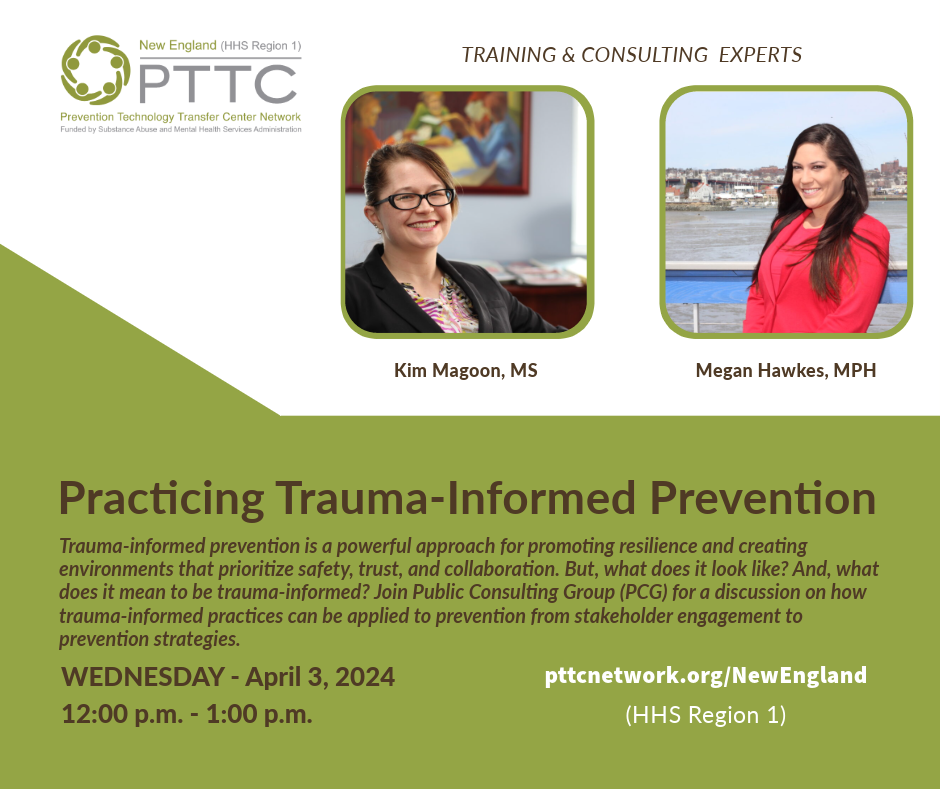 New England (HHS Region 1)
PTTC
Prevention Technology Transfer Center Network
Funded by Substance Abuse and Mental Health Services Administration

TRAINING & CONSULTING EXPERTS

Kim Magoon, MS

Megan Hawkes, MPH

Practicing Trauma-Informed Prevention

Trauma-informed prevention is a powerful approach for promoting resilience and creating environments that prioritize safety, trust, and collaboration. But, what does it look like? And, what does it mean to be trauma-informed? Join Public Consulting Group (PCG) for a discussion on how trauma-informed practices can be applied to prevention from stakeholder engagement to prevention strategies.

WEDNESDAY - April 3, 2024
12:00 p.m. - 1:00 p.m.

pttcnetwork.org/NewEngland
(HHS Region 1)